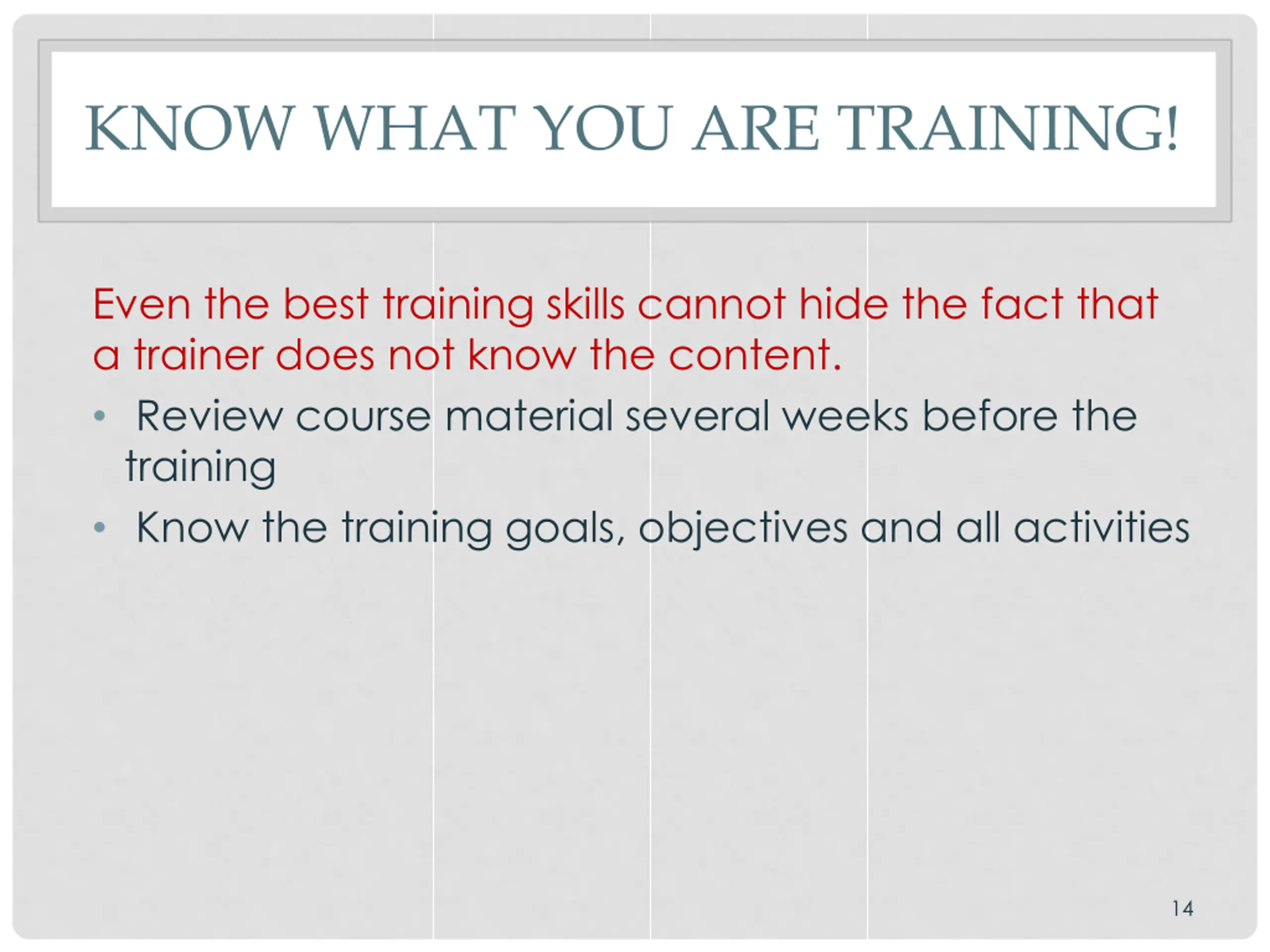 KNOW WHAT YOU ARE TRAINING!

Even the best training skills cannot hide the fact that a trainer does not know the content.

• Review course material several weeks before the training
• Know the training goals, objectives and all activities

14